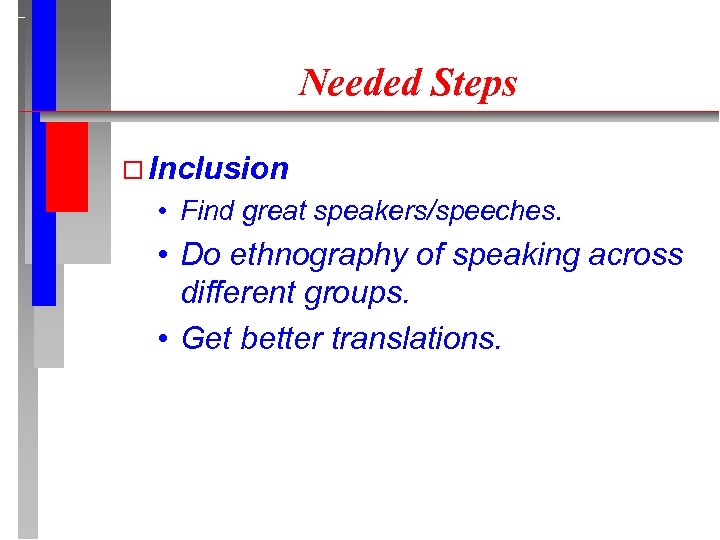 Needed Steps

□ Inclusion

• Find great speakers/speeches.

• Do ethnography of speaking across different groups.

• Get better translations.